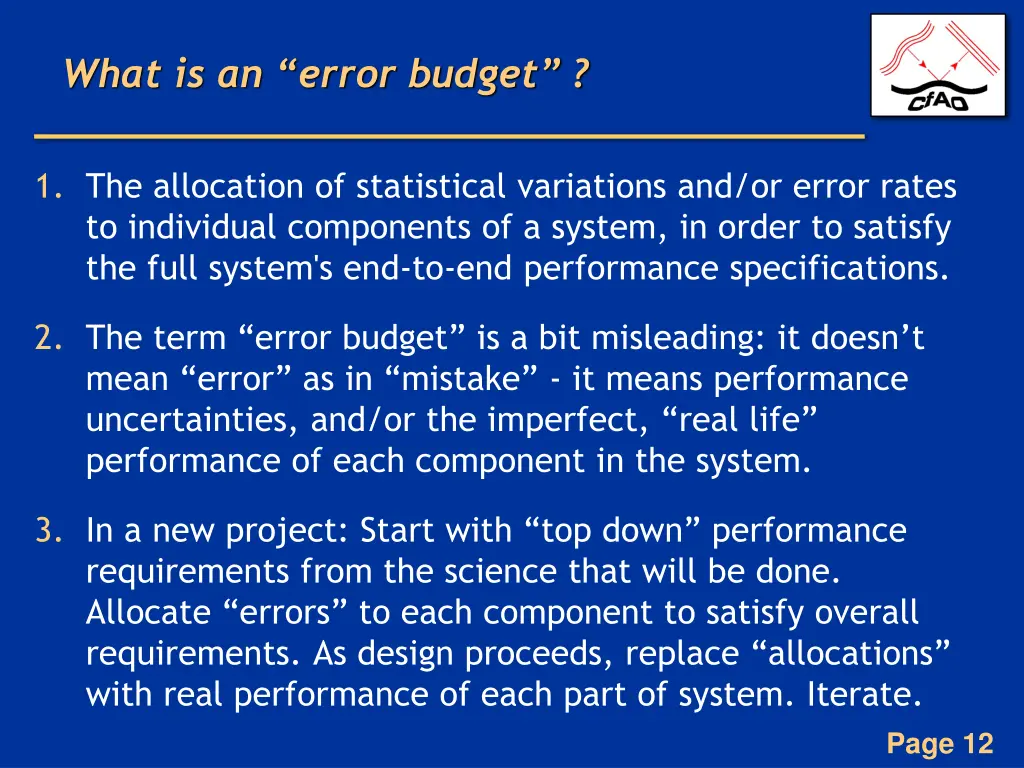 What is an “error budget” ?

CfAO

1. The allocation of statistical variations and/or error rates to individual components of a system, in order to satisfy the full system's end-to-end performance specifications.

2. The term “error budget” is a bit misleading: it doesn’t mean “error” as in “mistake” - it means performance uncertainties, and/or the imperfect, “real life” performance of each component in the system.

3. In a new project: Start with “top down” performance requirements from the science that will be done. Allocate “errors” to each component to satisfy overall requirements. As design proceeds, replace “allocations” with real performance of each part of system. Iterate.

Page 12